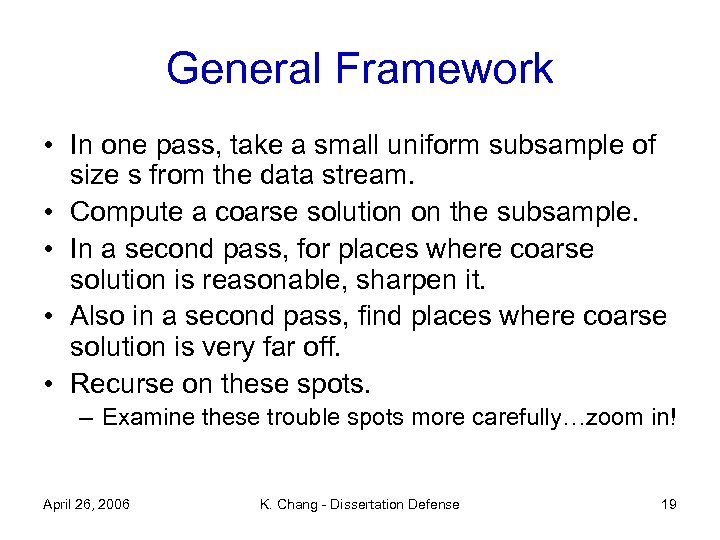 General Framework

• In one pass, take a small uniform subsample of size s from the data stream.
• Compute a coarse solution on the subsample.
• In a second pass, for places where coarse solution is reasonable, sharpen it.
• Also in a second pass, find places where coarse solution is very far off.
• Recurse on these spots.
– Examine these trouble spots more carefully…zoom in!

April 26, 2006

K. Chang - Dissertation Defense

19